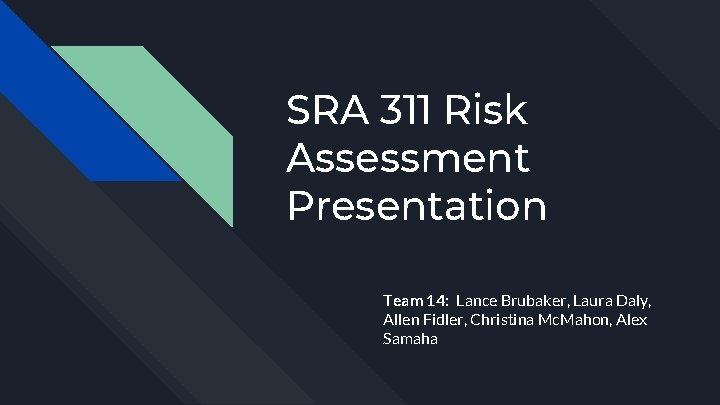 SRA 311 Risk Assessment Presentation

Team 14: Lance Brubaker, Laura Daly, Allen Fidler, Christina McMahon, Alex Samaha